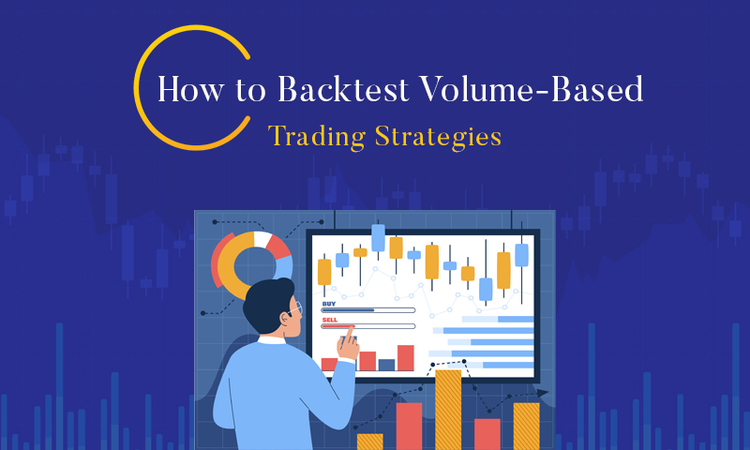 How to Backtest Volume-Based
Trading Strategies

BUY
SELL